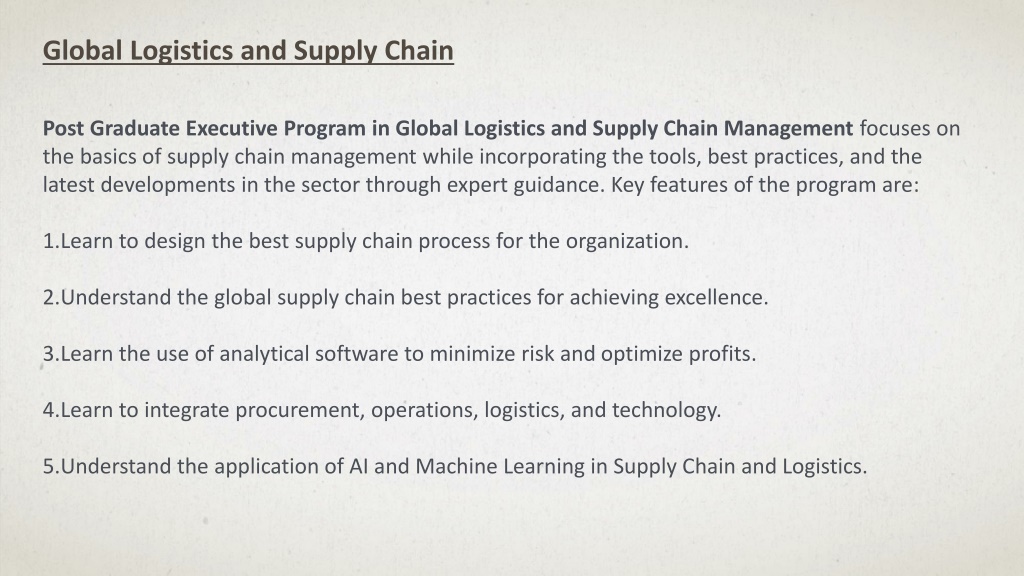 Global Logistics and Supply Chain

Post Graduate Executive Program in Global Logistics and Supply Chain Management focuses on the basics of supply chain management while incorporating the tools, best practices, and the latest developments in the sector through expert guidance. Key features of the program are:

1.Learn to design the best supply chain process for the organization.

2.Understand the global supply chain best practices for achieving excellence.

3.Learn the use of analytical software to minimize risk and optimize profits.

4.Learn to integrate procurement, operations, logistics, and technology.

5.Understand the application of AI and Machine Learning in Supply Chain and Logistics.